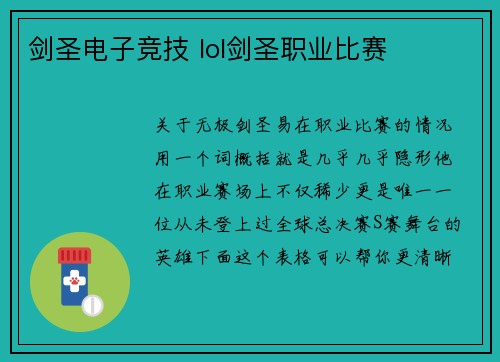 剑圣电子竞技 lol剑圣职业比赛

关于无极剑圣易在职业比赛的情况用一个词概括就是几乎几乎隐形他在职业赛场上不仅稀少更是唯一一位从未登上过全球总决赛S赛舞台的英雄下面这个表格可以帮你更清晰